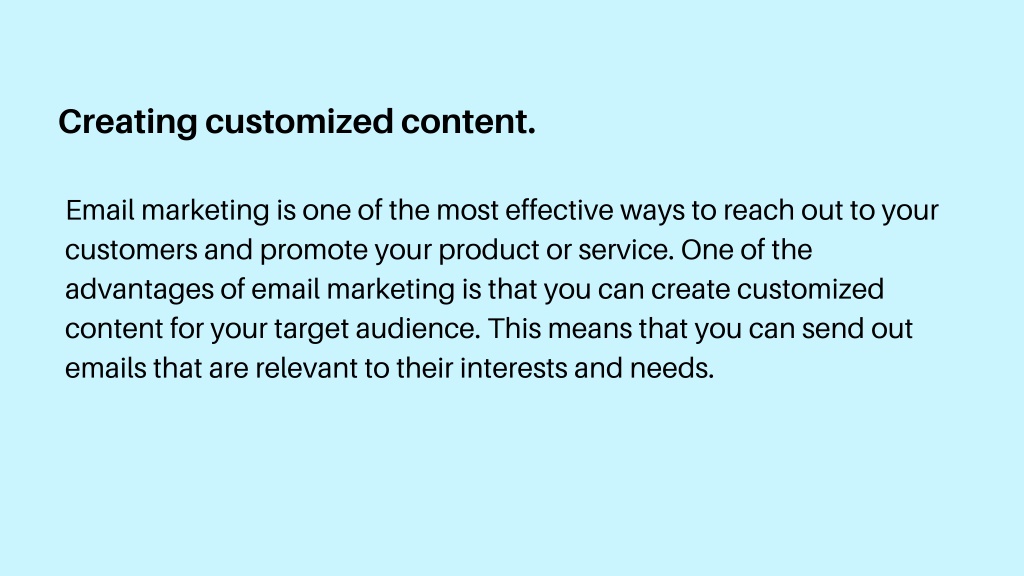 Creating customized content.

Email marketing is one of the most effective ways to reach out to your customers and promote your product or service. One of the advantages of email marketing is that you can create customized content for your target audience. This means that you can send out emails that are relevant to their interests and needs.